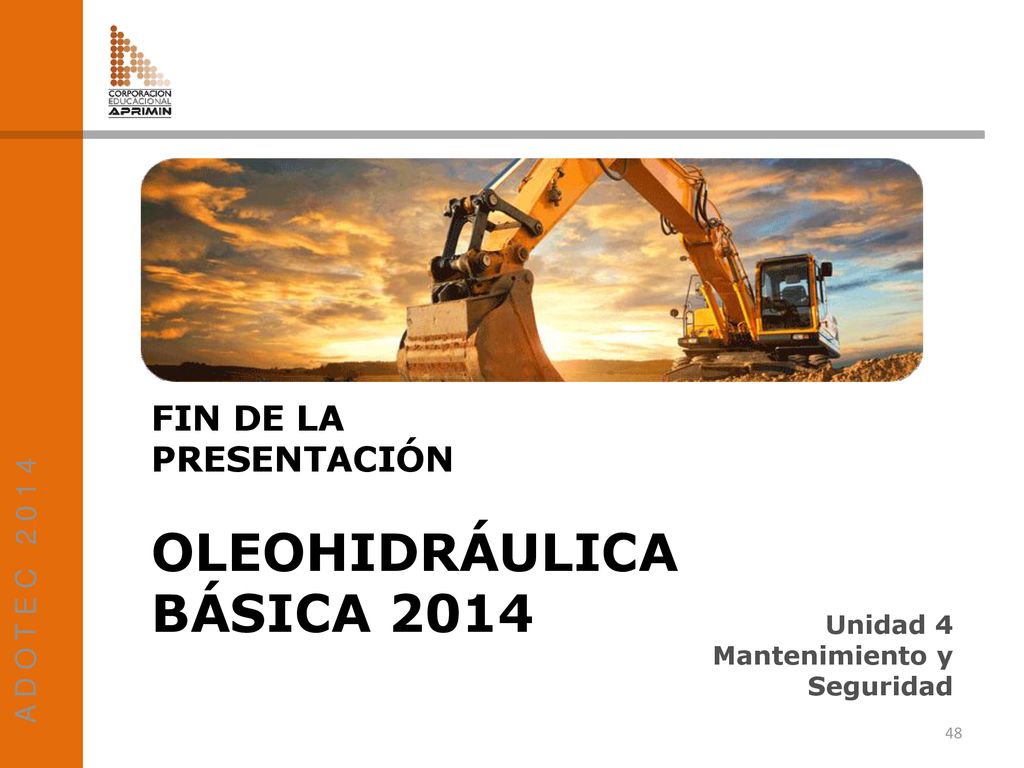 CORPORACION EDUCACIONAL APRIMIN

ADOTEC 2014

FIN DE LA PRESENTACIÓN

OLEOHIDRÁULICA BÁSICA 2014

Unidad 4
Mantenimiento y Seguridad

48